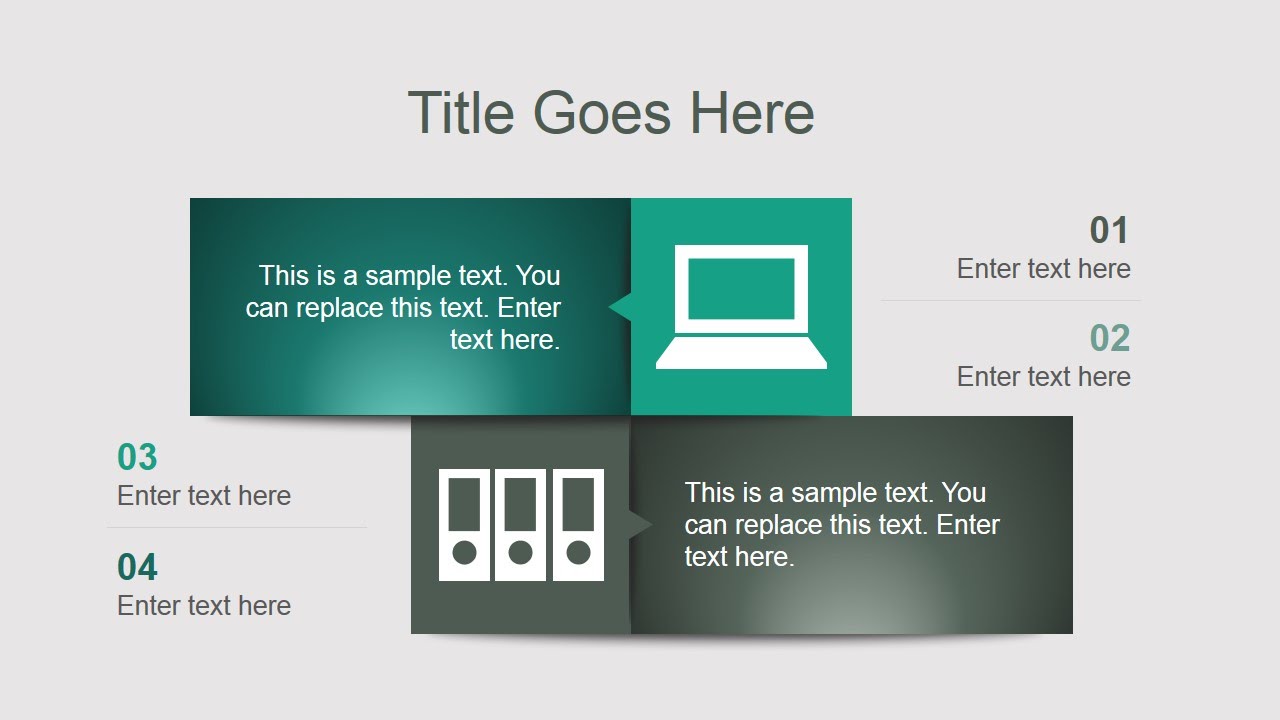 Title Goes Here

This is a sample text. You can replace this text. Enter text here.

01
Enter text here

02
Enter text here

03
Enter text here

04
Enter text here

This is a sample text. You can replace this text. Enter text here.